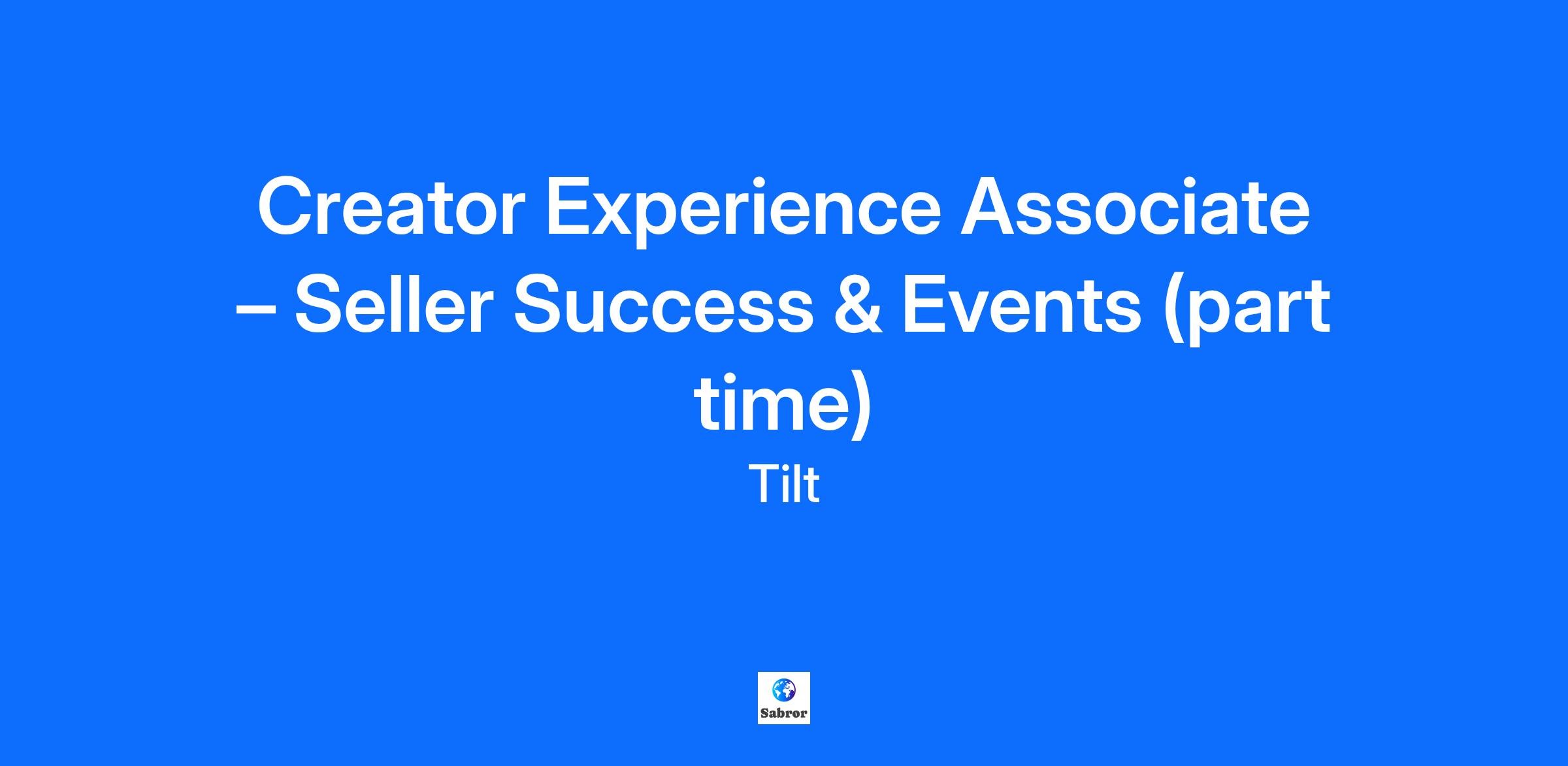 Creator Experience Associate – Seller Success & Events (part time)

Tilt

Sabror